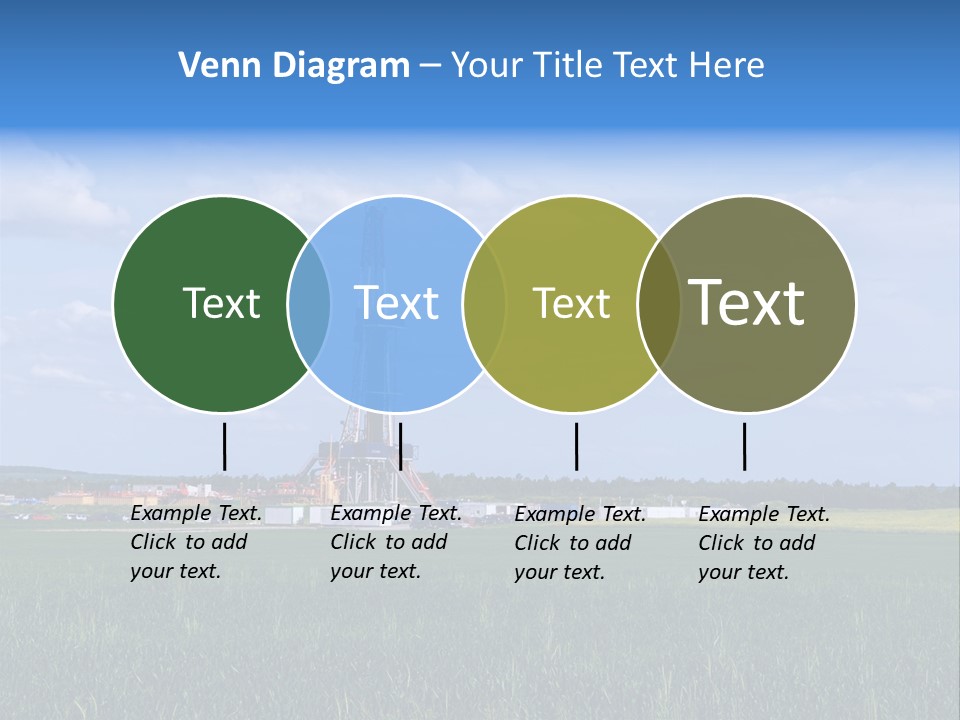 Venn Diagram – Your Title Text Here

Text

Text

Text

Text

Example Text. Click to add your text.

Example Text. Click to add your text.

Example Text. Click to add your text.

Example Text. Click to add your text.